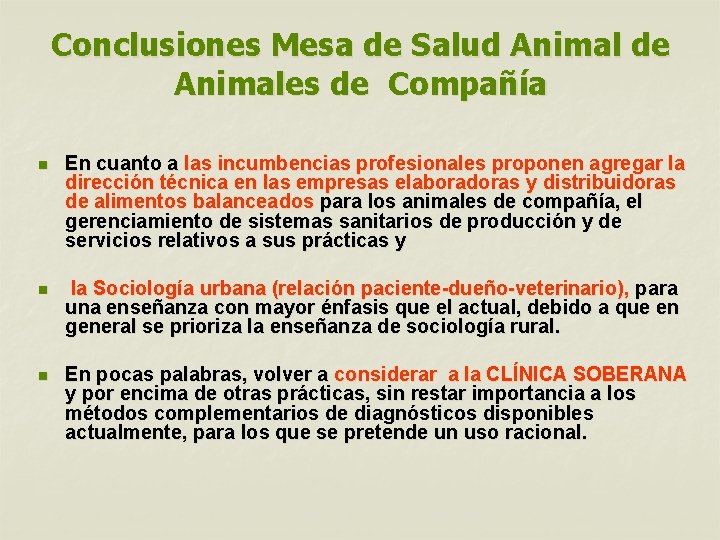 Conclusiones Mesa de Salud Animal de Animales de Compañía

En cuanto a las incumbencias profesionales proponen agregar la dirección técnica en las empresas elaboradoras y distribuidoras de alimentos balanceados para los animales de compañía, el gerenciamiento de sistemas sanitarios de producción y de servicios relativos a sus prácticas y

la Sociología urbana (relación paciente-dueño-veterinario), para una enseñanza con mayor énfasis que el actual, debido a que en general se prioriza la enseñanza de sociología rural.

En pocas palabras, volver a considerar a la CLÍNICA SOBERANA y por encima de otras prácticas, sin restar importancia a los métodos complementarios de diagnósticos disponibles actualmente, para los que se pretende un uso racional.